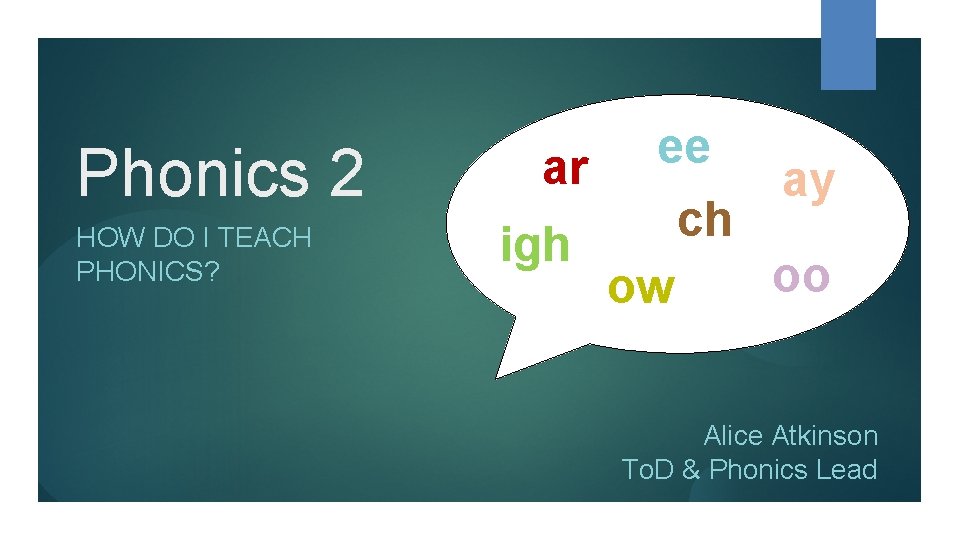 Phonics 2

HOW DO I TEACH PHONICS?

ar ee ay
igh ch
ow oo

Alice Atkinson
ToD & Phonics Lead